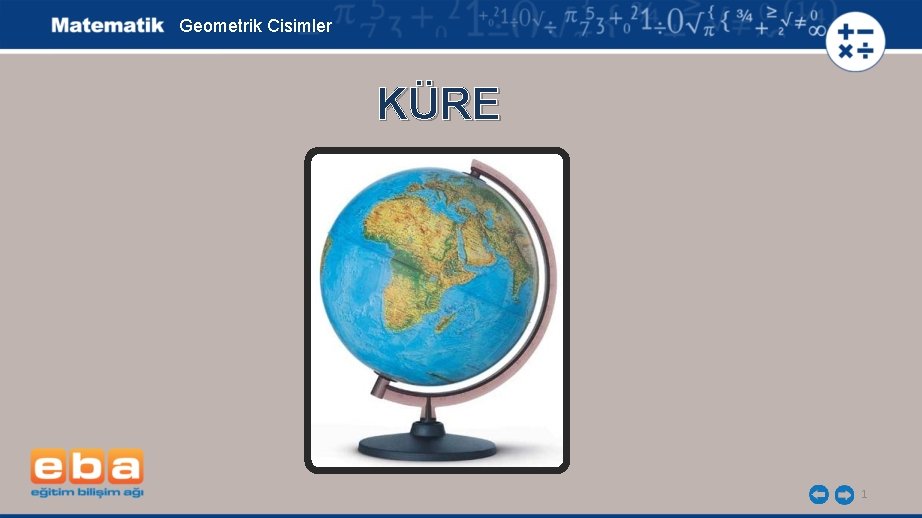 Matematik Geometrik Cisimler

KÜRE

eba
eğitim bilişim ağı

1